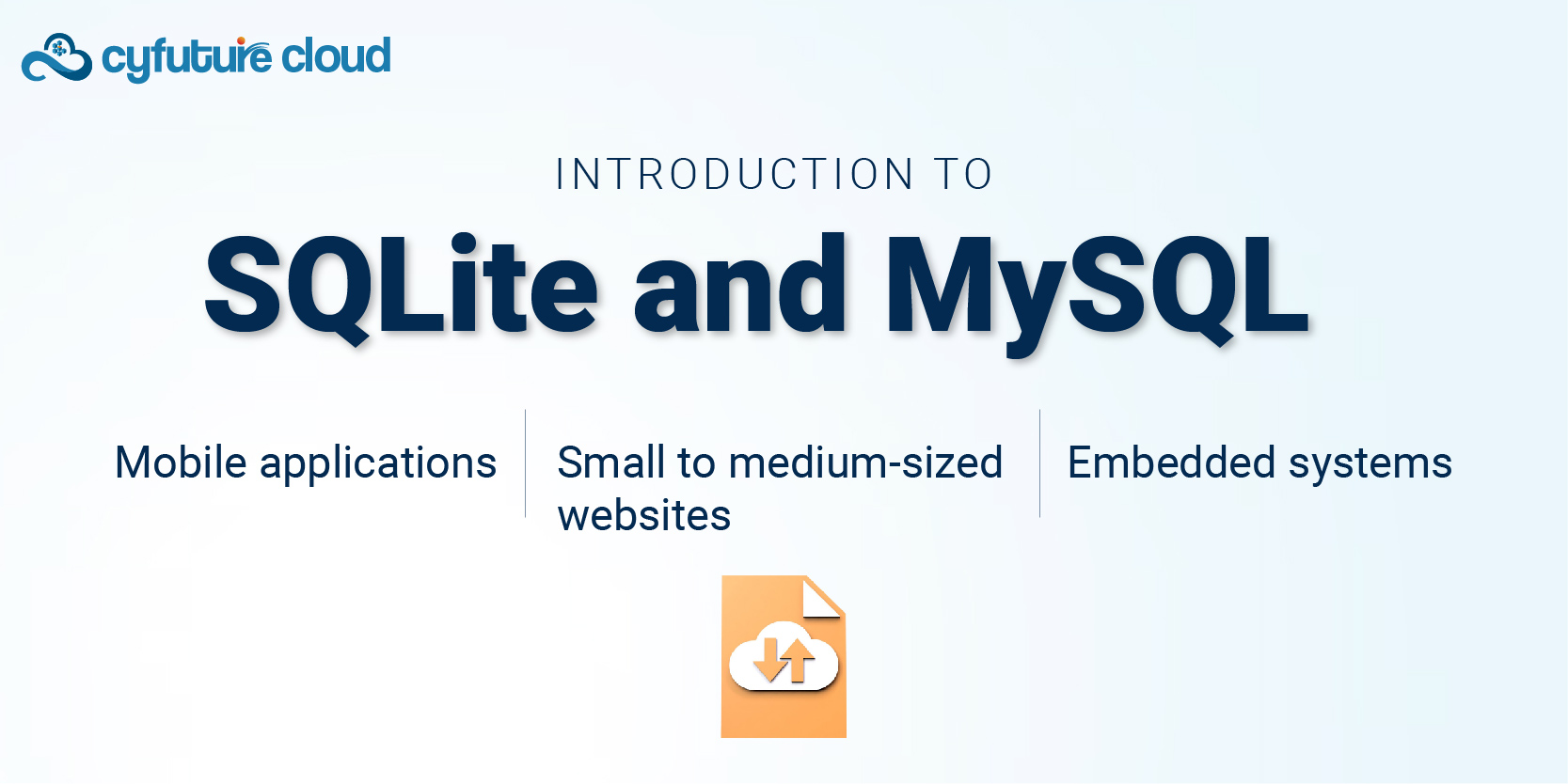 cyfuture cloud

INTRODUCTION TO

SQLite and MySQL

Mobile applications

Small to medium-sized websites

Embedded systems